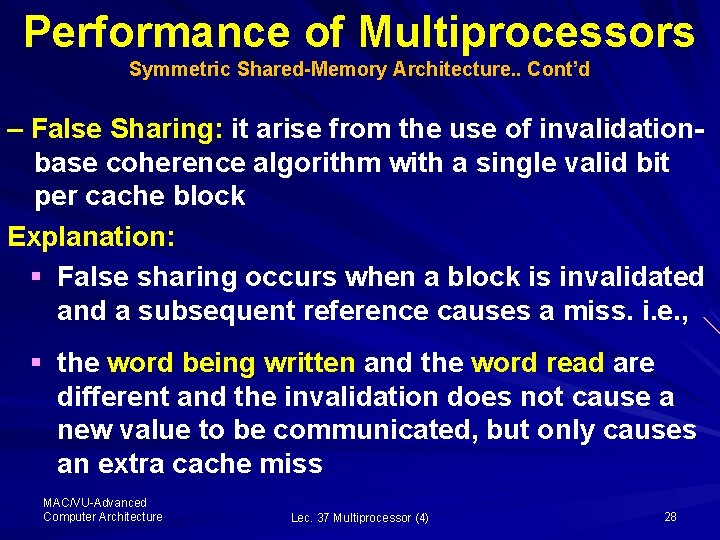 Performance of Multiprocessors
Symmetric Shared-Memory Architecture.. Cont'd

– False Sharing: it arise from the use of invalidation-base coherence algorithm with a single valid bit per cache block

Explanation:

▪ False sharing occurs when a block is invalidated and a subsequent reference causes a miss. i.e.,

▪ the word being written and the word read are different and the invalidation does not cause a new value to be communicated, but only causes an extra cache miss

MAC/VU-Advanced Computer Architecture

Lec. 37 Multiprocessor (4)

28